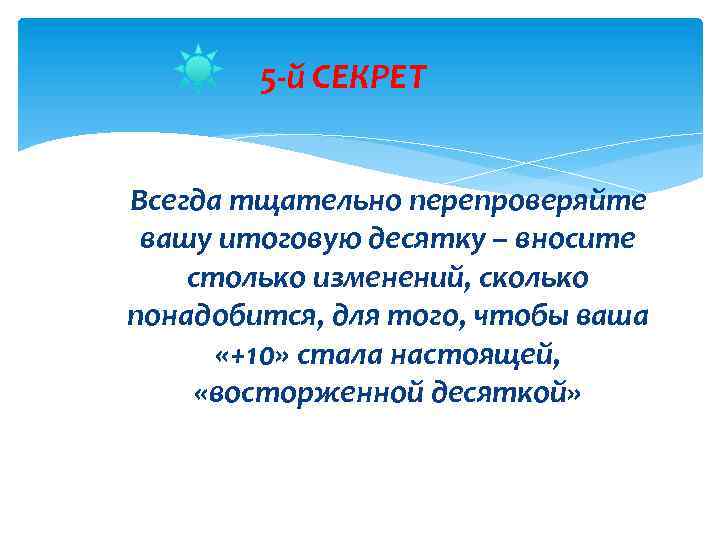 5-й СЕКРЕТ

Всегда тщательно перепроверяйте вашу итоговую десятку – вносите столько изменений, сколько понадобится, для того, чтобы ваша «+10» стала настоящей, «восторженной десяткой»